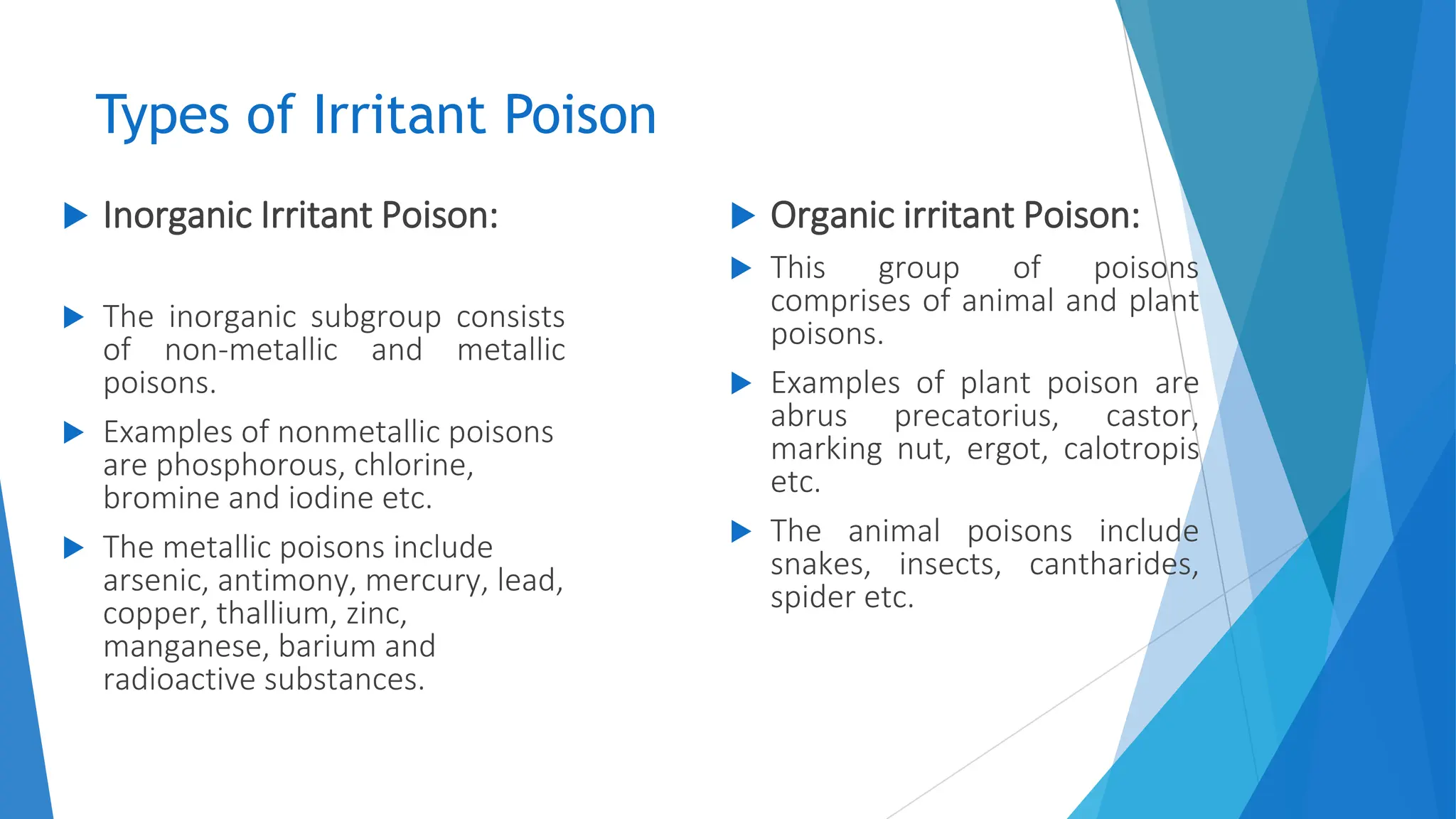 Types of Irritant Poison

Inorganic Irritant Poison:

The inorganic subgroup consists of non-metallic and metallic poisons.

Examples of nonmetallic poisons are phosphorous, chlorine, bromine and iodine etc.

The metallic poisons include arsenic, antimony, mercury, lead, copper, thallium, zinc, manganese, barium and radioactive substances.

Organic irritant Poison:

This group of poisons comprises of animal and plant poisons.

Examples of plant poison are abrus precatorius, castor, marking nut, ergot, calotropis etc.

The animal poisons include snakes, insects, cantharides, spider etc.